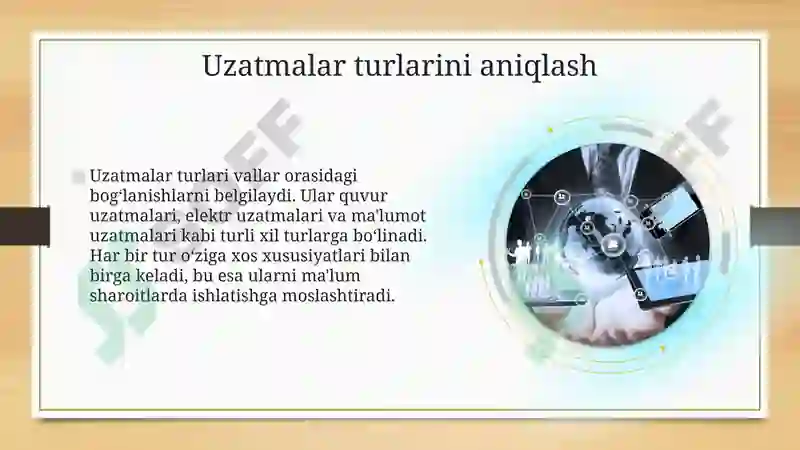 Uzatmalar turlarini aniqlash

Uzatmalar turlari vallar orasidagi bogʻlanishlarni belgilaydi. Ular quvur uzatmalari, elektr uzatmalari va ma'lumot uzatmalari kabi turli xil turlarga boʻlinadi. Har bir tur oʻziga xos xususiyatlari bilan birga keladi, bu esa ularni ma'lum sharoitlarda ishlatishga moslashtiradi.